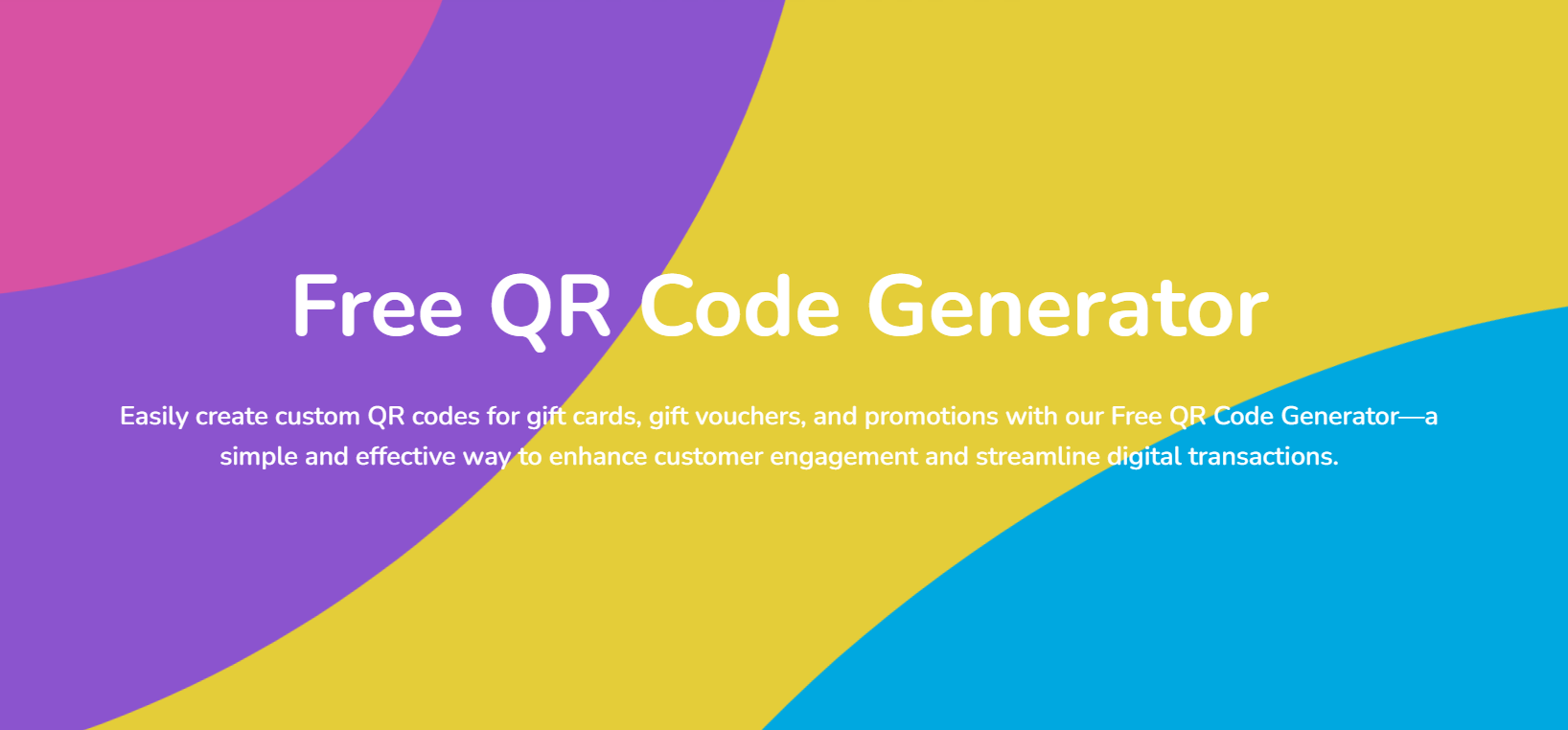 Free QR Code Generator

Easily create custom QR codes for gift cards, gift vouchers, and promotions with our Free QR Code Generator—a simple and effective way to enhance customer engagement and streamline digital transactions.